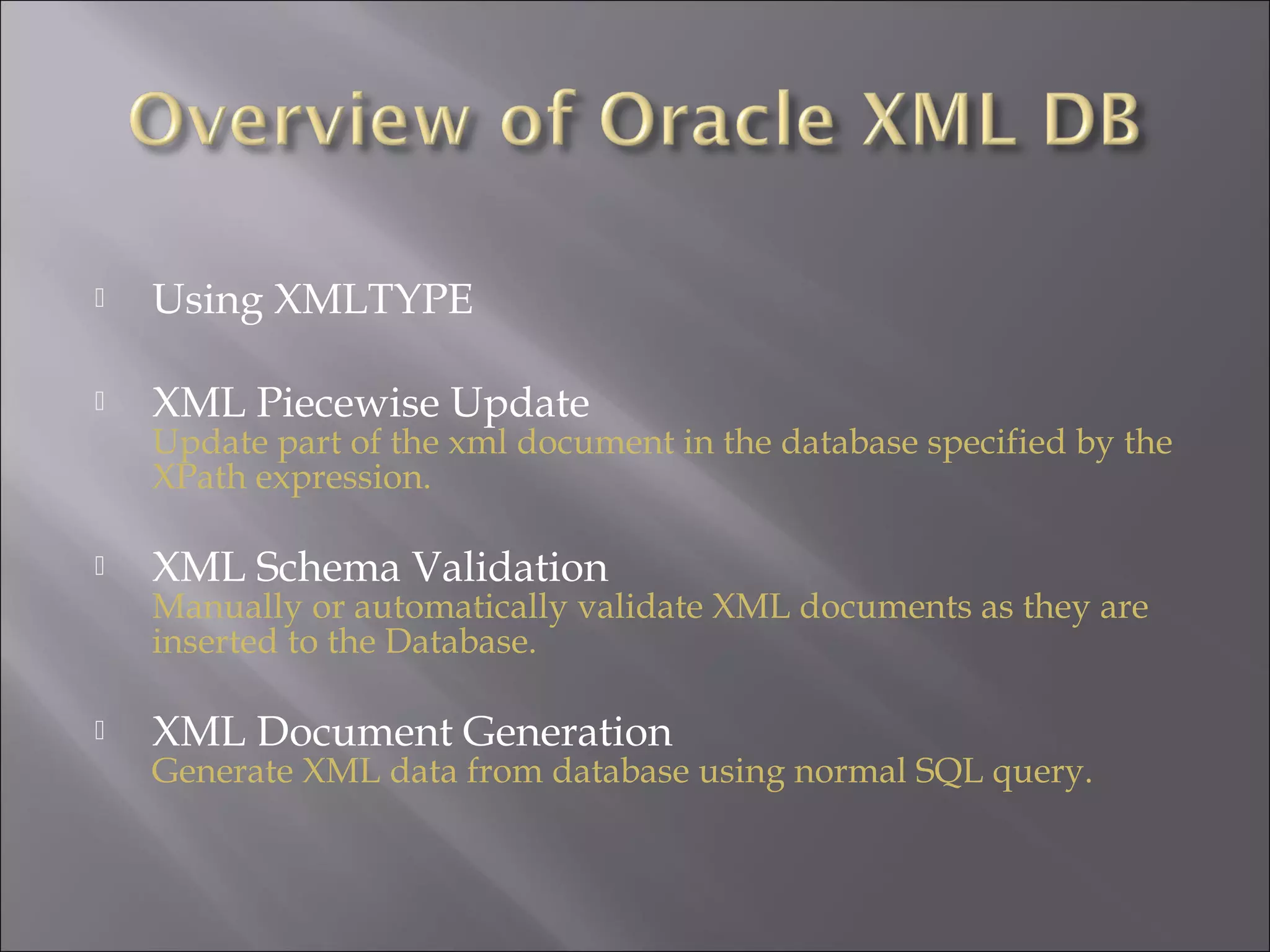 Overview of Oracle XML DB

Using XMLTYPE

XML Piecewise Update
Update part of the xml document in the database specified by the XPath expression.

XML Schema Validation
Manually or automatically validate XML documents as they are inserted to the Database.

XML Document Generation
Generate XML data from database using normal SQL query.